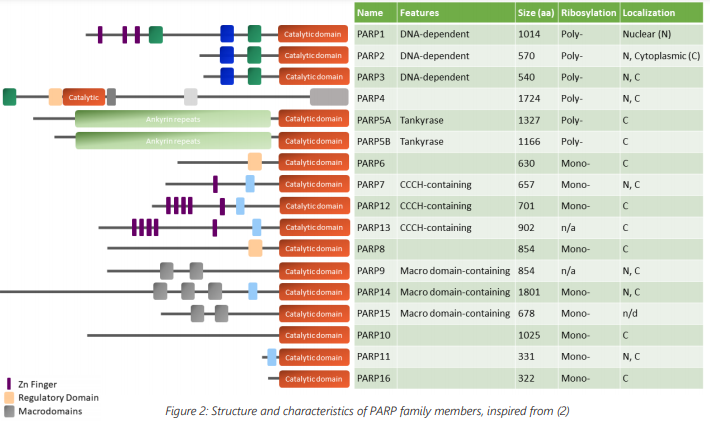 Catalytic domain
Catalytic domain
Catalytic domain
Catalytic
Ankyrin repeats
Catalytic domain
Ankyrin repeats
Catalytic domain
Catalytic domain
Catalytic domain
Catalytic domain
Catalytic domain
Catalytic domain
Catalytic domain
Catalytic domain
Catalytic domain
Catalytic domain
Catalytic domain
Catalytic domain

| Name | Features | Size (aa) | Ribosylation | Localization |
|---|---|---|---|---|
| PARP1 | DNA-dependent | 1014 | Poly- | Nuclear (N) |
| PARP2 | DNA-dependent | 570 | Poly- | N, Cytoplasmic (C) |
| PARP3 | DNA-dependent | 540 | Poly- | N, C |
| PARP4 | | 1724 | Poly- | N, C |
| PARP5A | Tankyrase | 1327 | Poly- | C |
| PARP5B | Tankyrase | 1166 | Poly- | C |
| PARP6 | | 630 | Mono- | C |
| PARP7 | CCCH-containing | 657 | Mono- | N, C |
| PARP12 | CCCH-containing | 701 | Mono- | C |
| PARP13 | CCCH-containing | 902 | n/a | C |
| PARP8 | | 854 | Mono- | C |
| PARP9 | Macro domain-containing | 854 | n/a | N, C |
| PARP14 | Macro domain-containing | 1801 | Mono- | N, C |
| PARP15 | Macro domain-containing | 678 | Mono- | n/d |
| PARP10 | | 1025 | Mono- | C |
| PARP11 | | 331 | Mono- | N, C |
| PARP16 | | 322 | Mono- | C |

Zn Finger
Regulatory Domain
Macrodomains

Figure 2: Structure and characteristics of PARP family members, inspired from (2)